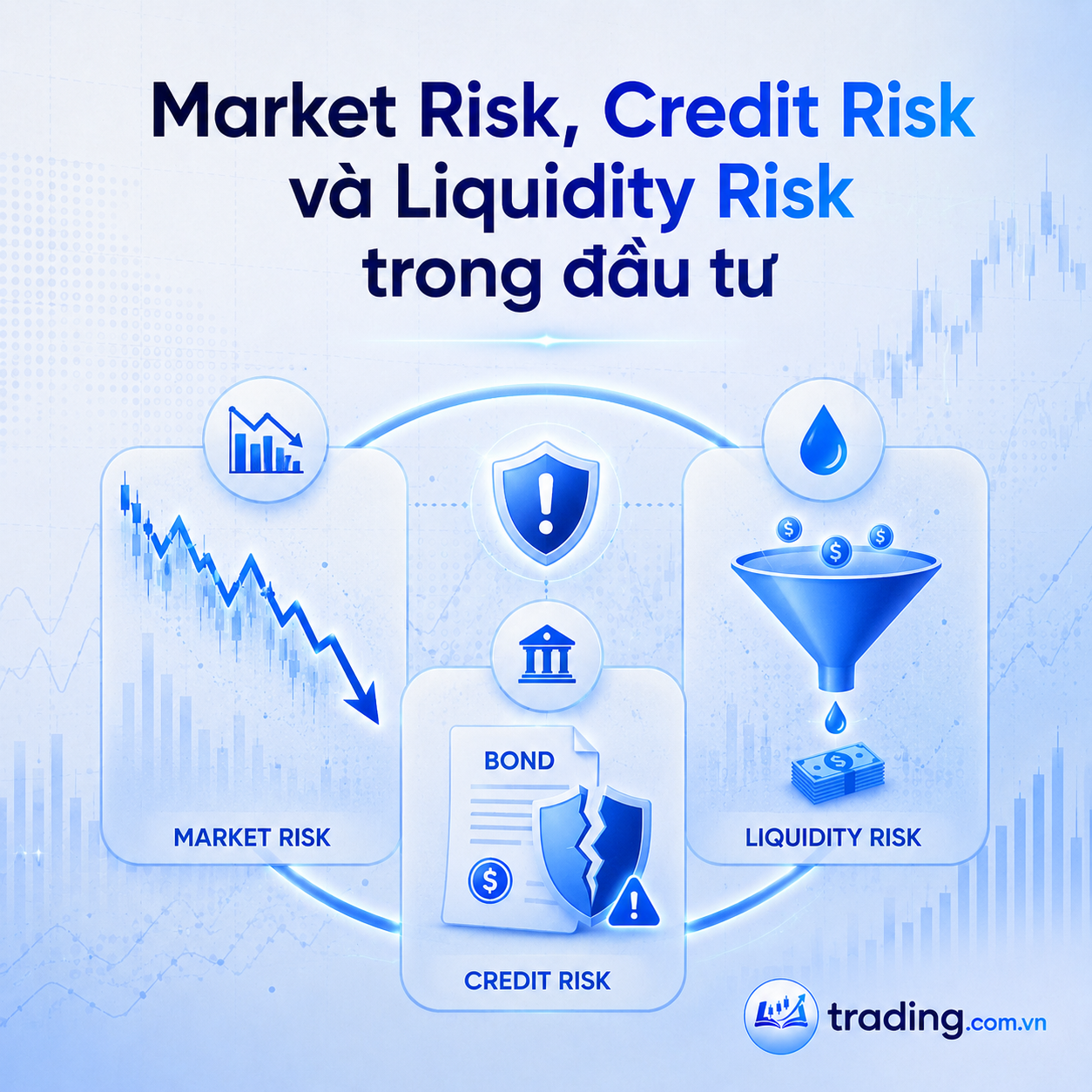 Market Risk, Credit Risk và Liquidity Risk trong đầu tư

MARKET RISK

BOND

CREDIT RISK

LIQUIDITY RISK

trading.com.vn